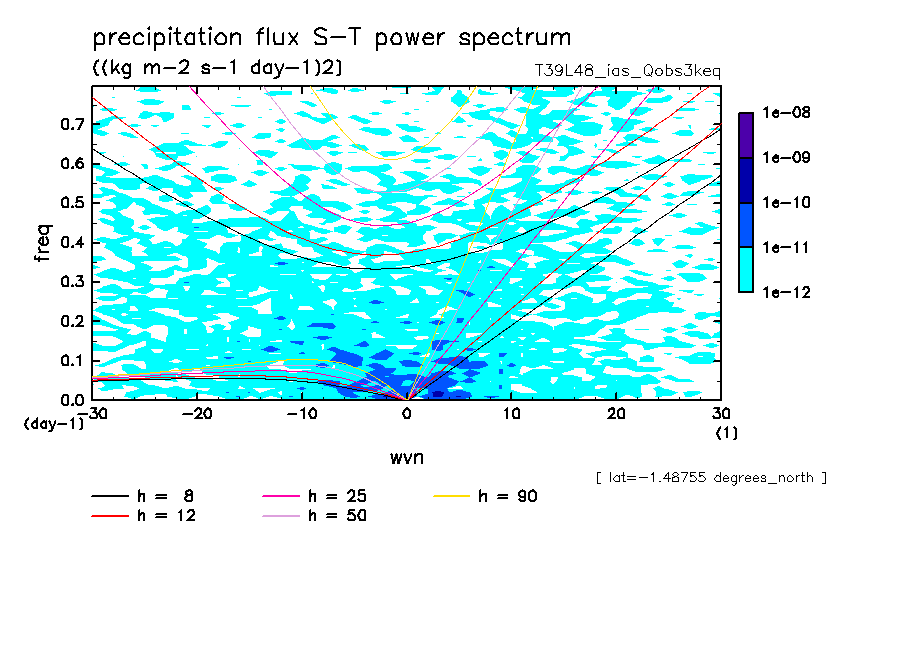 precipitation flux S-T power spectrum
((kg m-2 s-1 day-1)2)
T39L48_ias_Qobs3keq

1e-08
1e-09
1e-10
1e-11
1e-12

freq
0.7
0.6
0.5
0.4
0.3
0.2
0.1
0.0
(day-1)

-30 -20 -10 0 10 20 30
(1)

wvn

[ lat=-1.48755 degrees_north ]

h = 8
h = 12
h = 25
h = 50
h = 90